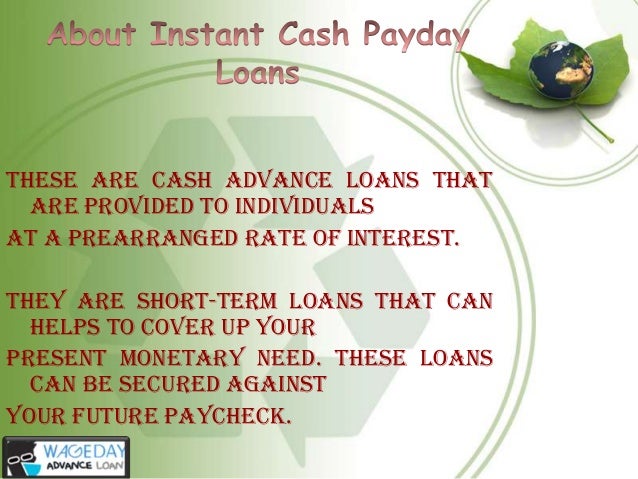 About Instant Cash Payday Loans

THESE ARE CASH ADVANCE LOANS THAT ARE PROVIDED TO INDIVIDUALS
AT A PREARRANGED RATE OF INTEREST.

THEY ARE SHORT-TERM LOANS THAT CAN HELPS TO COVER UP YOUR
PRESENT MONETARY NEED. THESE LOANS CAN BE SECURED AGAINST
YOUR FUTURE PAYCHECK.

WAGEDAY ADVANCE LOAN